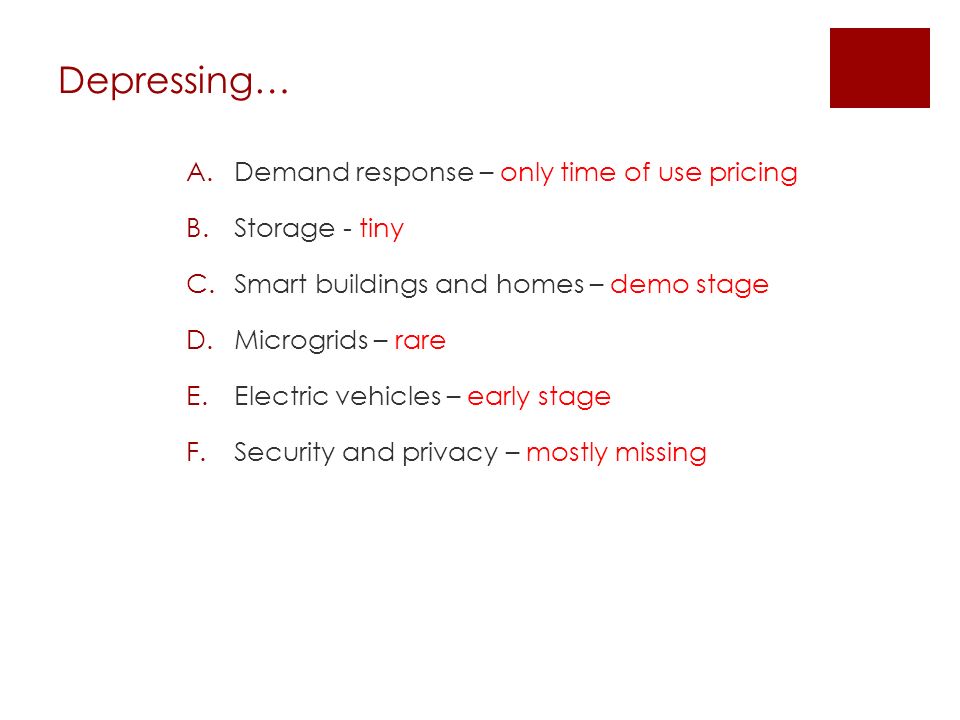 Depressing…

A. Demand response – only time of use pricing

B. Storage - tiny

C. Smart buildings and homes – demo stage

D. Microgrids – rare

E. Electric vehicles – early stage

F. Security and privacy – mostly missing